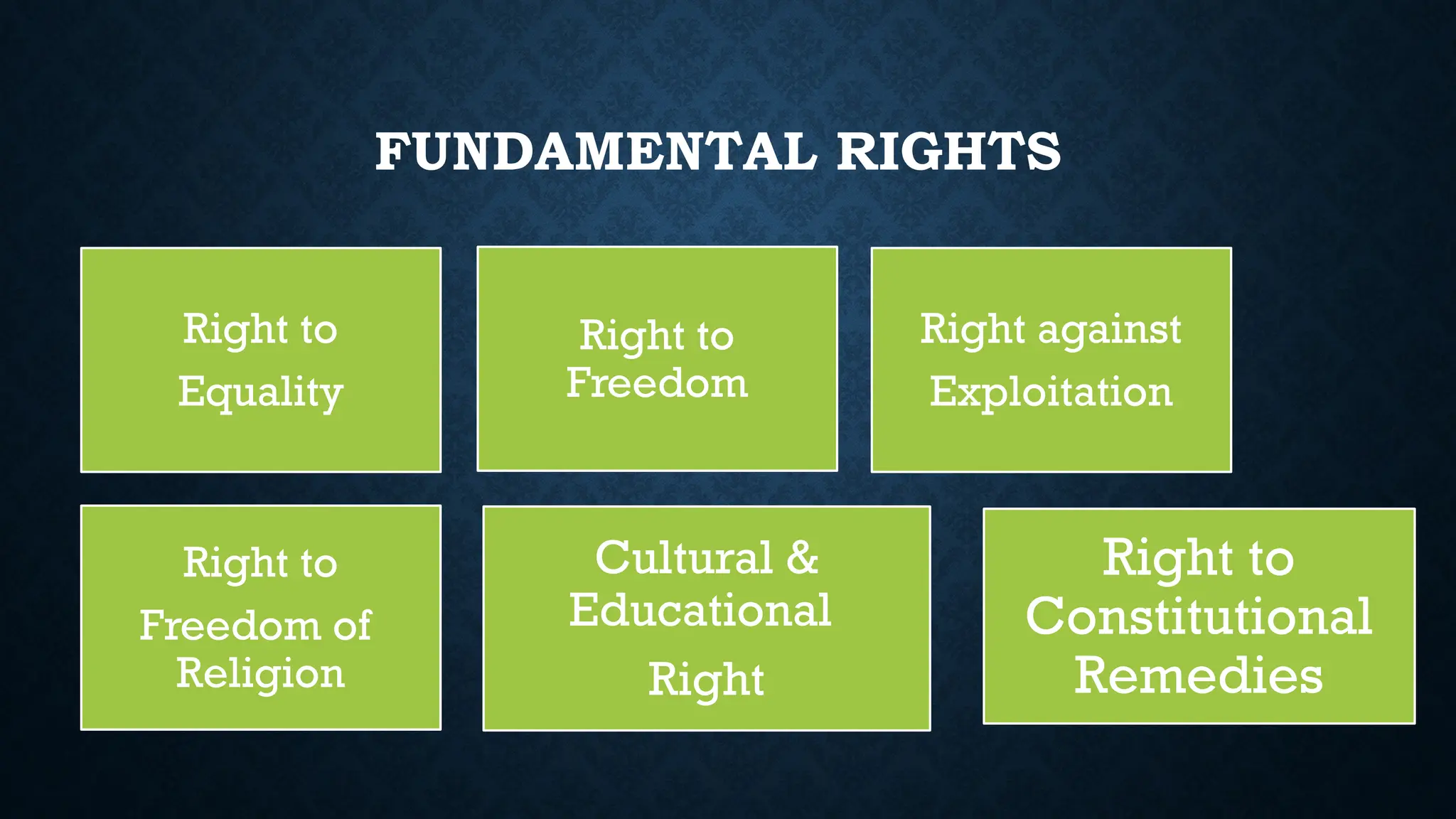 FUNDAMENTAL RIGHTS

Right to Equality

Right to Freedom

Right against Exploitation

Right to Freedom of Religion

Cultural & Educational Right

Right to Constitutional Remedies